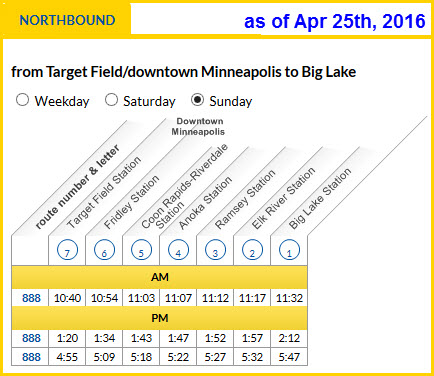 NORTHBOUND

as of Apr 25th, 2016

from Target Field/downtown Minneapolis to Big Lake

Weekday Saturday Sunday

Downtown Minneapolis

| route number & letter | Target Field Station | Fridley Station | Coon Rapids-Riverdale Station | Anoka Station | Ramsey Station | Elk River Station | Big Lake Station |
|---|---|---|---|---|---|---|---|
| | 7 | 6 | 5 | 4 | 3 | 2 | 1 |
| AM | | | | | | | |
| 888 | 10:40 | 10:54 | 11:03 | 11:07 | 11:12 | 11:17 | 11:32 |
| PM | | | | | | | |
| 888 | 1:20 | 1:34 | 1:43 | 1:47 | 1:52 | 1:57 | 2:12 |
| 888 | 4:55 | 5:09 | 5:18 | 5:22 | 5:27 | 5:32 | 5:47 |